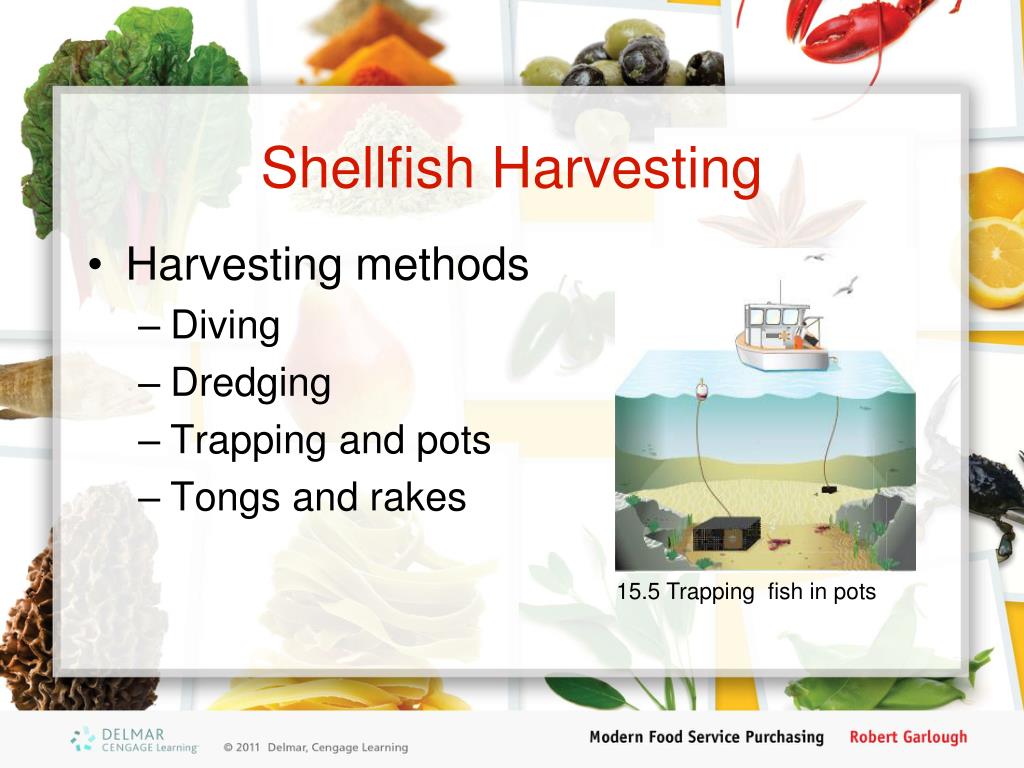 Shellfish Harvesting

• Harvesting methods
– Diving
– Dredging
– Trapping and pots
– Tongs and rakes

15.5 Trapping fish in pots

DELMAR CENGAGE Learning © 2011 Delmar, Cengage Learning

Modern Food Service Purchasing Robert Garlough